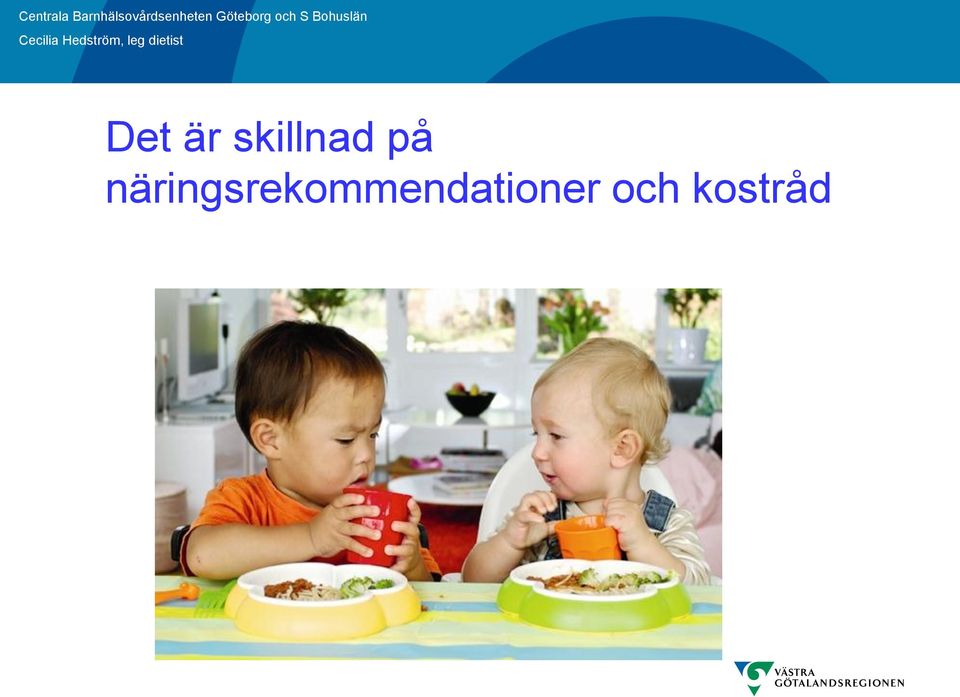 Centrala Barnhälsovårdsenheten Göteborg och S Bohuslän

Cecilia Hedström, leg dietist

Det är skillnad på näringsrekommendationer och kostråd

VÄSTRA GÖTALANDSREGIONEN